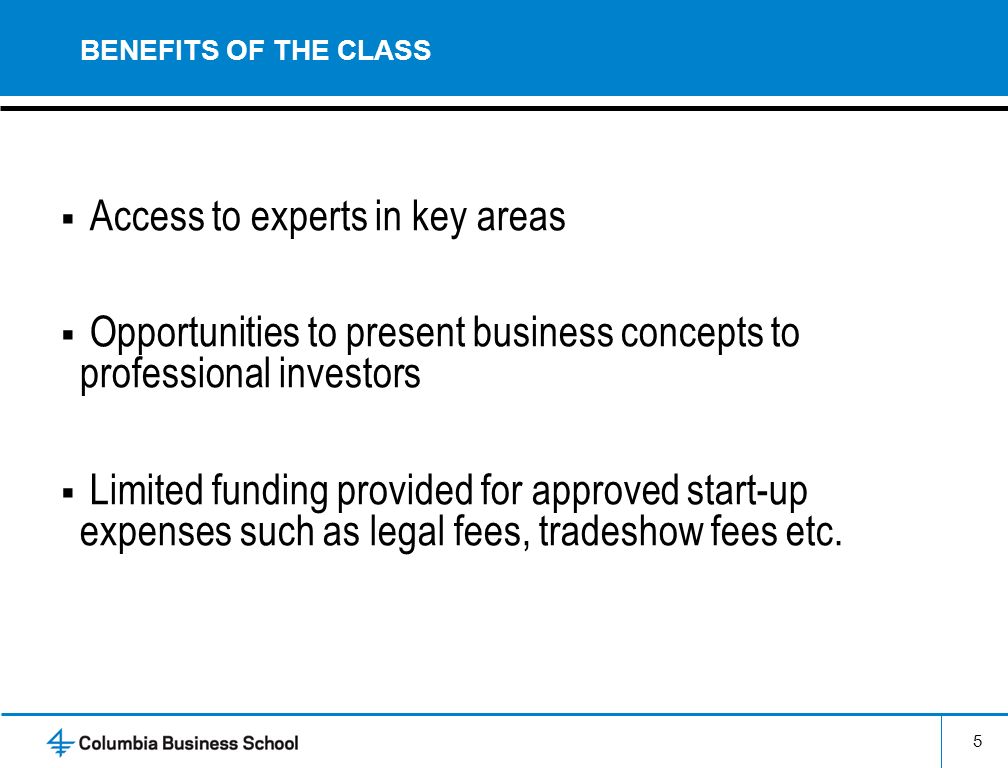 BENEFITS OF THE CLASS

▪ Access to experts in key areas

▪ Opportunities to present business concepts to professional investors

▪ Limited funding provided for approved start-up expenses such as legal fees, tradeshow fees etc.

Columbia Business School

5